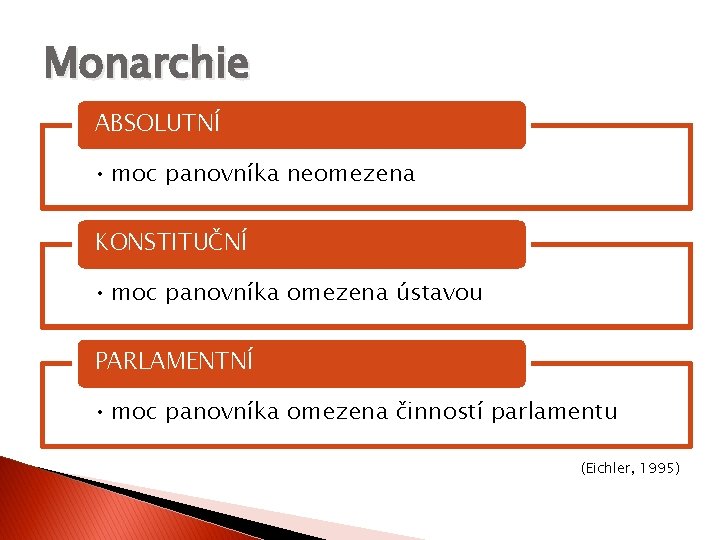 Monarchie

ABSOLUTNÍ

• moc panovníka neomezena

KONSTITUČNÍ

• moc panovníka omezena ústavou

PARLAMENTNÍ

• moc panovníka omezena činností parlamentu

(Eichler, 1995)